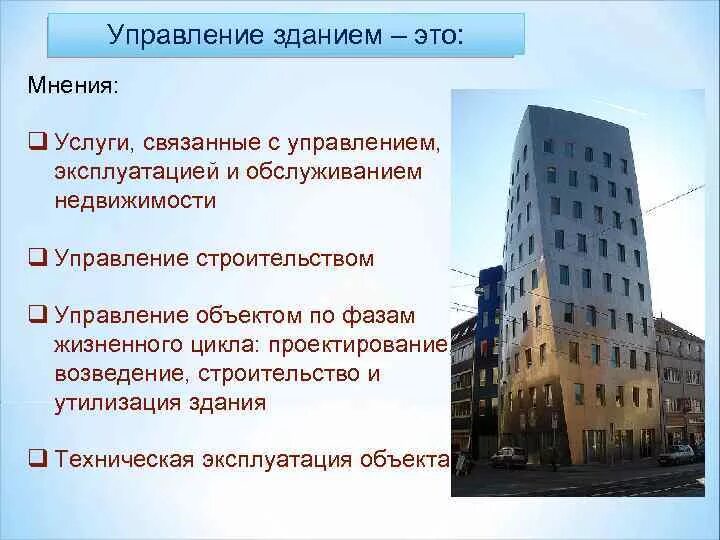 Управление зданием – это:

Мнения:

❑ Услуги, связанные с управлением, эксплуатацией и обслуживанием недвижимости

❑ Управление строительством

❑ Управление объектом по фазам жизненного цикла: проектирование, возведение, строительство и утилизация здания

❑ Техническая эксплуатация объекта